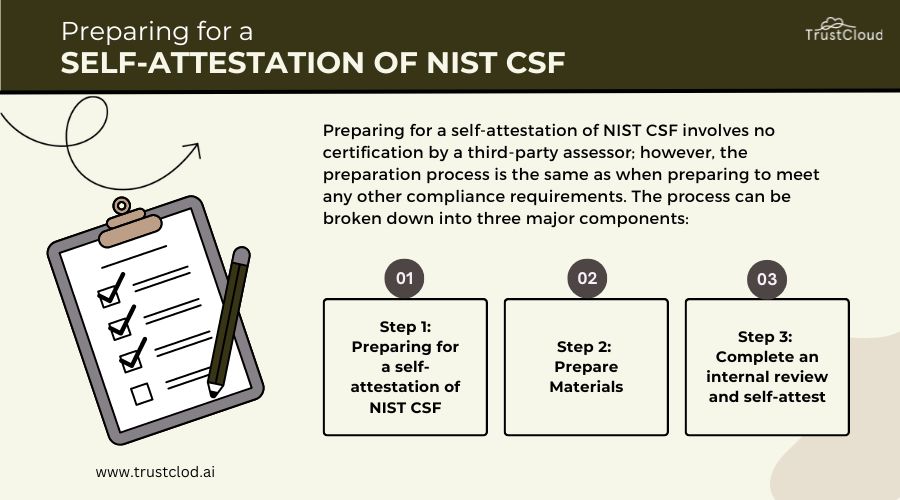 Preparing for a
SELF-ATTESTATION OF NIST CSF

TrustCloud

Preparing for a self-attestation of NIST CSF involves no certification by a third-party assessor; however, the preparation process is the same as when preparing to meet any other compliance requirements. The process can be broken down into three major components:

01
Step 1: Preparing for a self-attestation of NIST CSF

02
Step 2: Prepare Materials

03
Step 3: Complete an internal review and self-attest

www.trustclod.ai